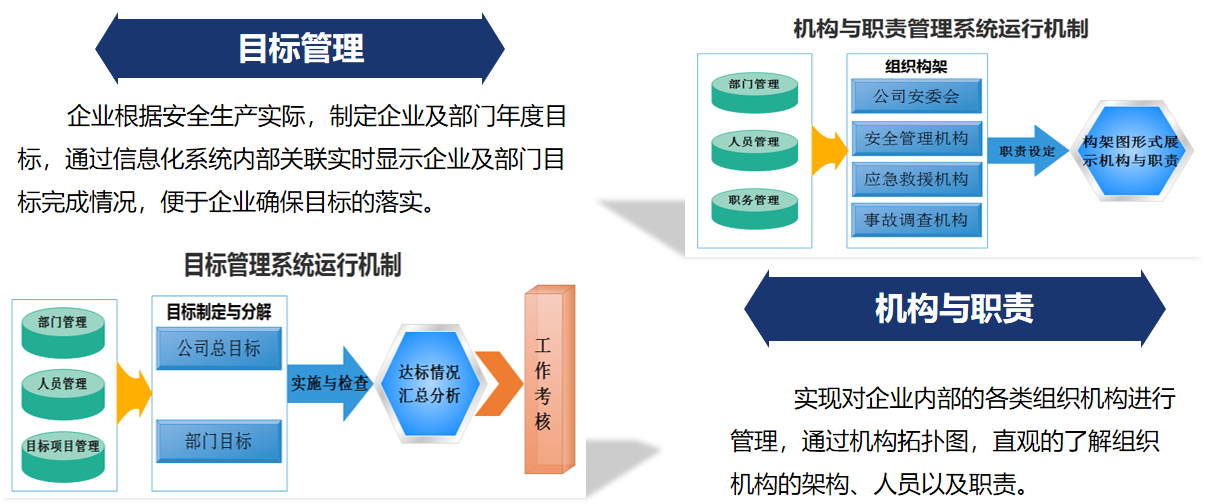 目标管理

企业根据安全生产实际，制定企业及部门年度目标，通过信息化系统内部关联实时显示企业及部门目标完成情况，便于企业确保目标的落实。

目标管理系统运行机制

部门管理

人员管理

目标项目管理

目标制定与分解

公司总目标

部门目标

实施与检查

达标情况汇总分析

工作考核

机构与职责管理系统运行机制

部门管理

人员管理

职务管理

组织构架

公司安委会

安全管理机构

应急救援机构

事故调查机构

职责设定

构架图形式展示机构与职责

机构与职责

实现对企业内部的各类组织机构进行管理，通过机构拓扑图，直观的了解组织机构的架构、人员以及职责。